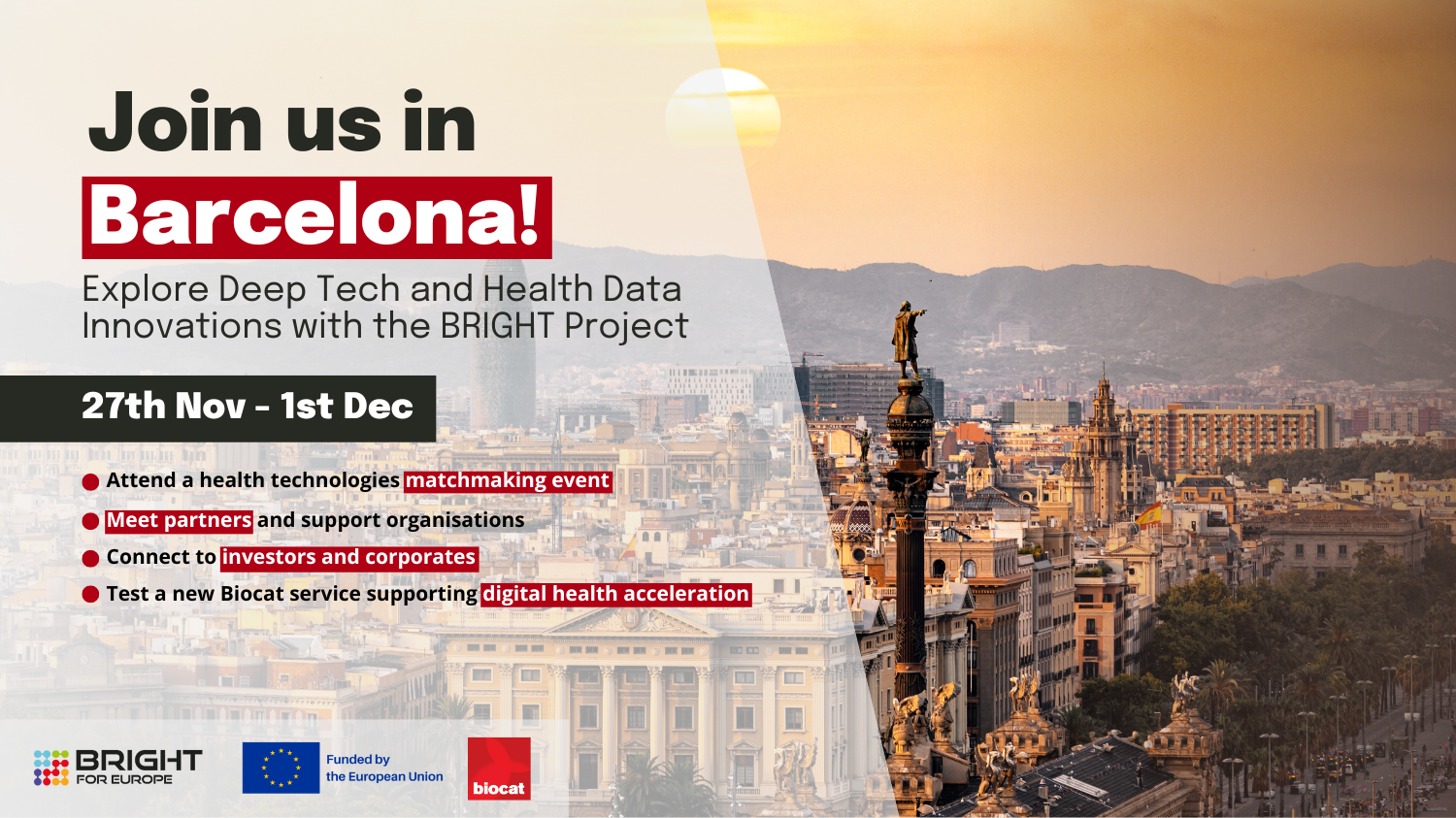 Join us in

Barcelona!

Explore Deep Tech and Health Data Innovations with the BRIGHT Project

27th Nov - 1st Dec

Attend a health technologies matchmaking event

Meet partners and support organisations

Connect to investors and corporates

Test a new Biocat service supporting digital health acceleration

BRIGHT FOR EUROPE

Funded by the European Union

biocat